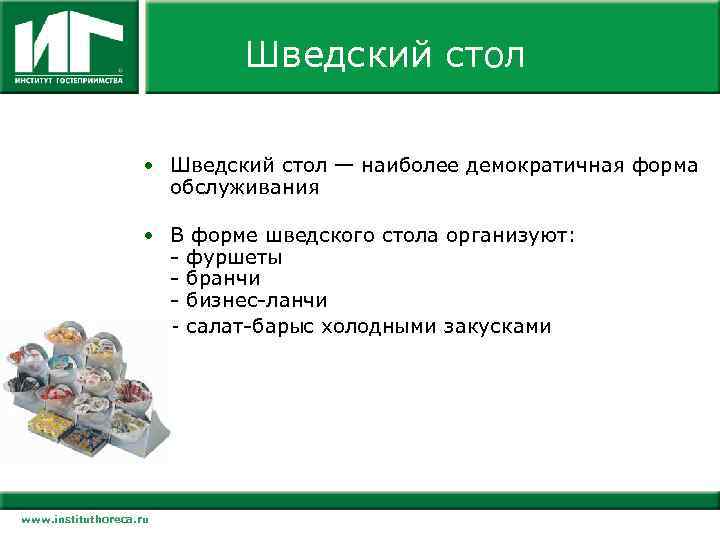 ИГ
ИНСТИТУТ ГОСТЕПРИИМСТВА

Шведский стол

• Шведский стол — наиболее демократичная форма обслуживания

• В форме шведского стола организуют:
- фуршеты
- бранчи
- бизнес-ланчи
- салат-барыс холодными закусками

www.instituthoreca.ru